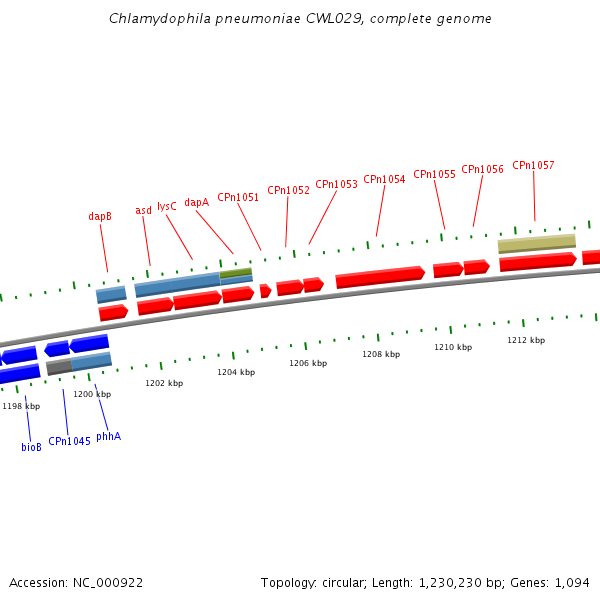 Chlamydophila pneumoniae CWL029, complete genome

dapB
asd
lysC
dapA
CPn1051
CPn1052
CPn1053
CPn1054
CPn1055
CPn1056
CPn1057

1198 kbp
1200 kbp
1202 kbp
1204 kbp
1206 kbp
1208 kbp
1210 kbp
1212 kbp

bioB
CPn1045
phhA

Accession: NC_000922

Topology: circular; Length: 1,230,230 bp; Genes: 1,094